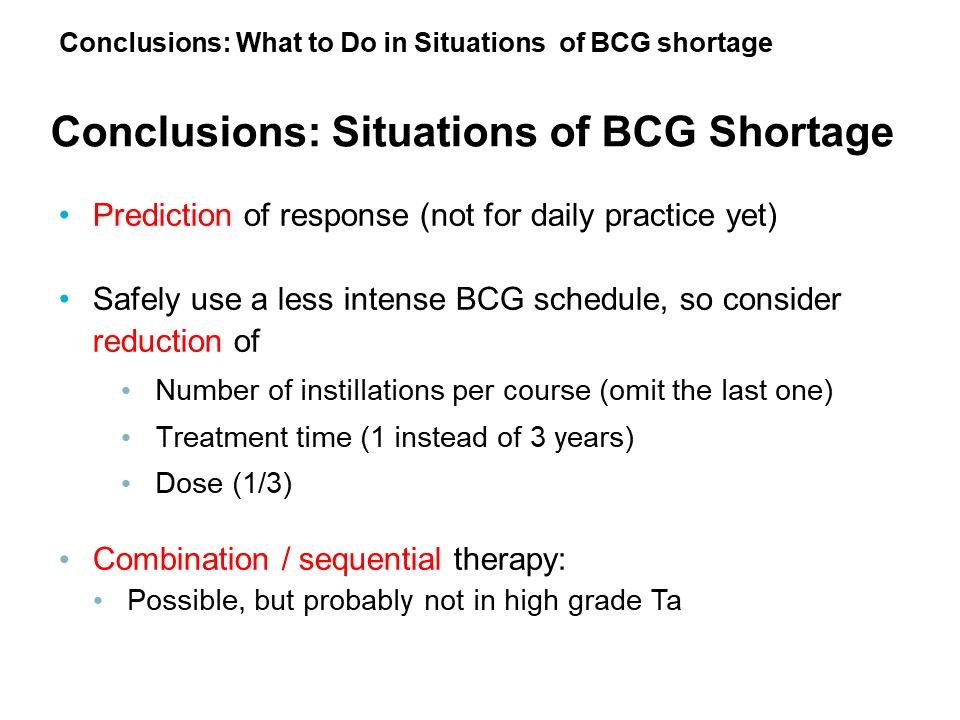 Conclusions: What to Do in Situations of BCG shortage

Conclusions: Situations of BCG Shortage

• Prediction of response (not for daily practice yet)

• Safely use a less intense BCG schedule, so consider reduction of

  • Number of instillations per course (omit the last one)
  • Treatment time (1 instead of 3 years)
  • Dose (1/3)

• Combination / sequential therapy:
  • Possible, but probably not in high grade Ta